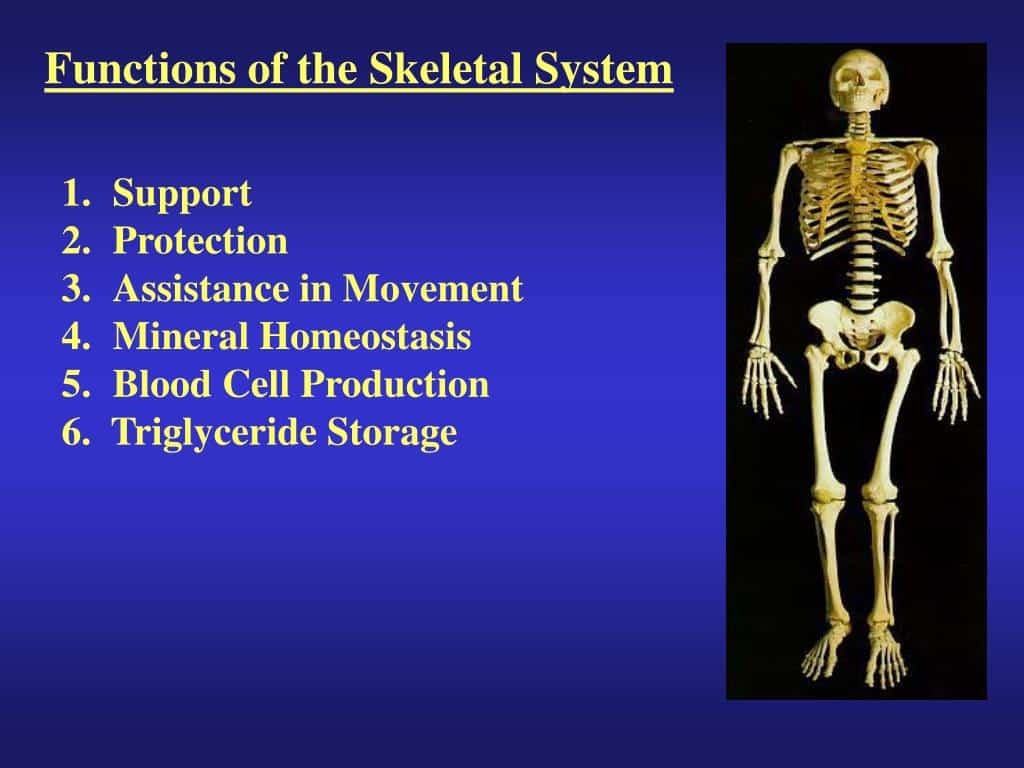 Functions of the Skeletal System

1. Support
2. Protection
3. Assistance in Movement
4. Mineral Homeostasis
5. Blood Cell Production
6. Triglyceride Storage